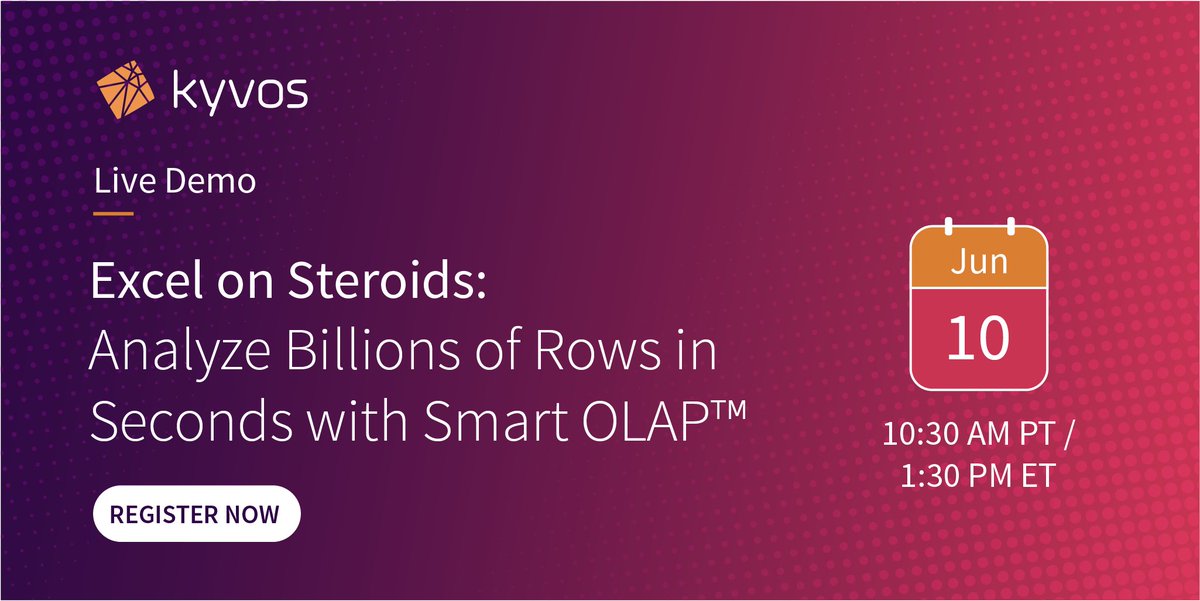 kyvos

Live Demo

Excel on Steroids:
Analyze Billions of Rows in Seconds with Smart OLAP™

REGISTER NOW

Jun
10

10:30 AM PT / 1:30 PM ET